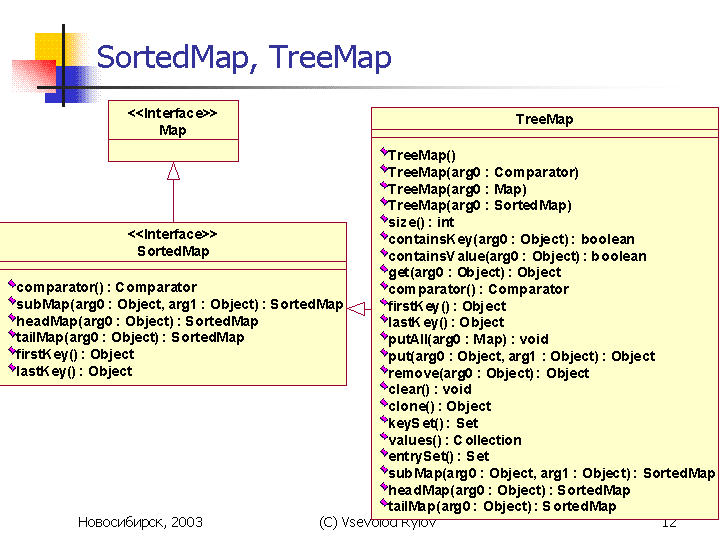 SortedMap, TreeMap

<<Interface>>
Map

<<Interface>>
SortedMap

comparator() : Comparator
subMap(arg0 : Object, arg1 : Object) : SortedMap
headMap(arg0 : Object) : SortedMap
tailMap(arg0 : Object) : SortedMap
firstKey() : Object
lastKey() : Object

TreeMap

TreeMap()
TreeMap(arg0 : Comparator)
TreeMap(arg0 : Map)
TreeMap(arg0 : SortedMap)
size() : int
containsKey(arg0 : Object) : boolean
containsValue(arg0 : Object) : boolean
get(arg0 : Object) : Object
comparator() : Comparator
firstKey() : Object
lastKey() : Object
putAll(arg0 : Map) : void
put(arg0 : Object, arg1 : Object) : Object
remove(arg0 : Object) : Object
clear() : void
clone() : Object
keySet() : Set
values() : Collection
entrySet() : Set
subMap(arg0 : Object, arg1 : Object) : SortedMap
headMap(arg0 : Object) : SortedMap
tailMap(arg0 : Object) : SortedMap

Новосибирск, 2003 (C) Vsevolod Rylov 12